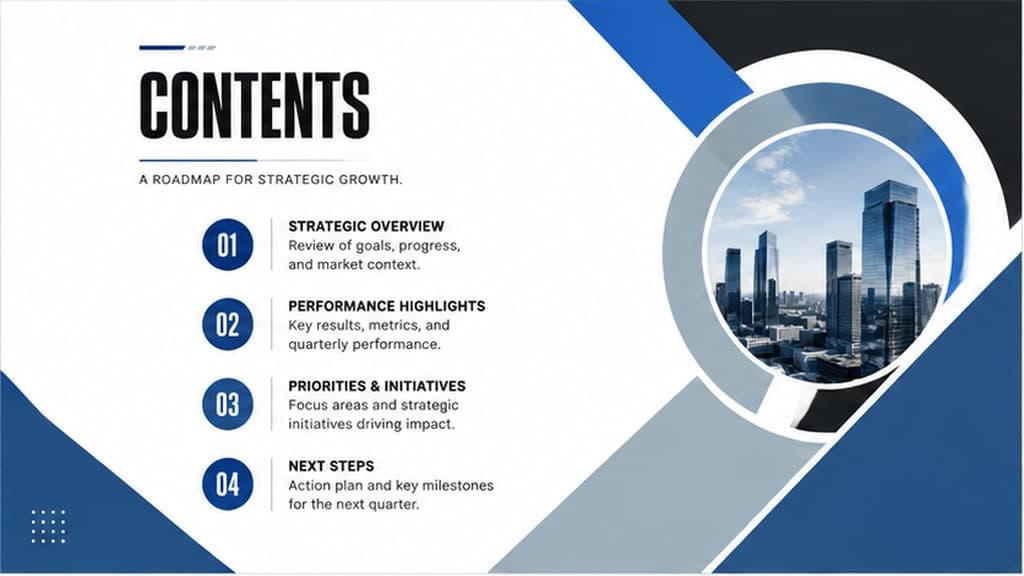 CONTENTS

A ROADMAP FOR STRATEGIC GROWTH.

01
STRATEGIC OVERVIEW
Review of goals, progress, and market context.

02
PERFORMANCE HIGHLIGHTS
Key results, metrics, and quarterly performance.

03
PRIORITIES & INITIATIVES
Focus areas and strategic initiatives driving impact.

04
NEXT STEPS
Action plan and key milestones for the next quarter.